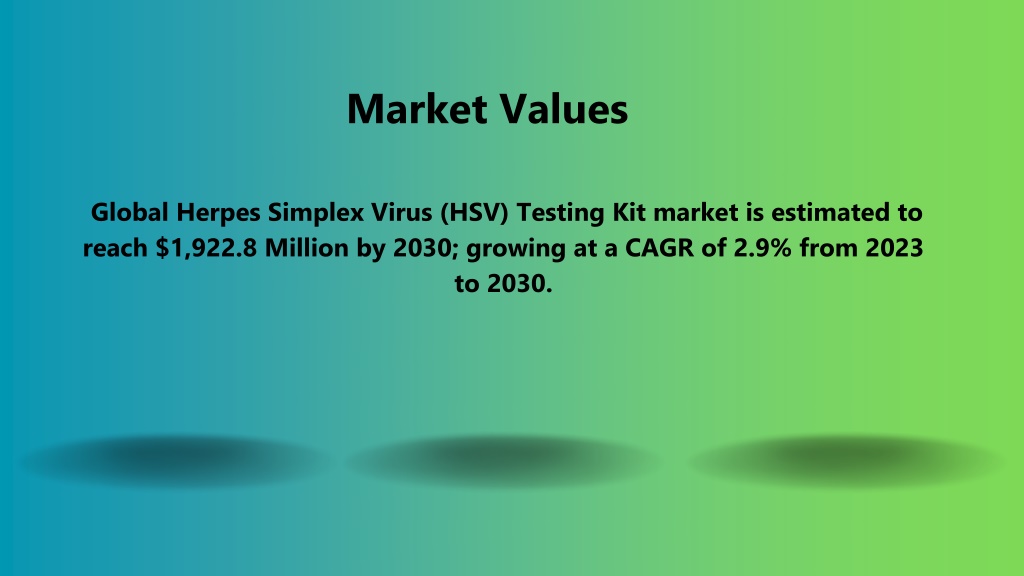 Market Values

Global Herpes Simplex Virus (HSV) Testing Kit market is estimated to reach \$1,922.8 Million by 2030; growing at a CAGR of 2.9% from 2023 to 2030.